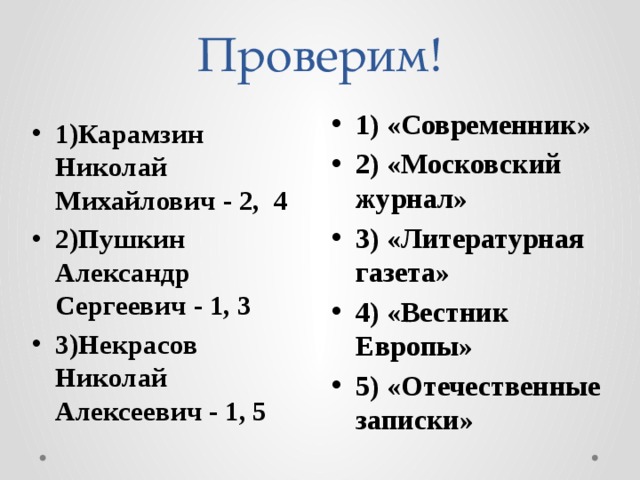 Проверим!

• 1)Карамзин Николай Михайлович - 2, 4
• 2)Пушкин Александр Сергеевич - 1, 3
• 3)Некрасов Николай Алексеевич - 1, 5

• 1) «Современник»
• 2) «Московский журнал»
• 3) «Литературная газета»
• 4) «Вестник Европы»
• 5) «Отечественные записки»